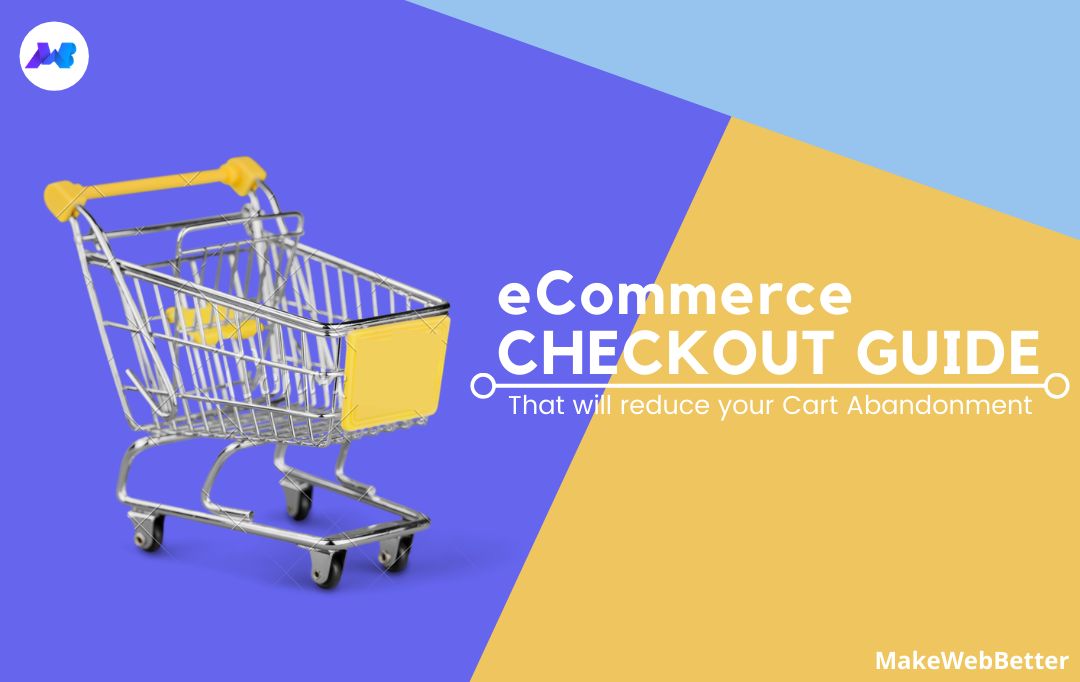 eCommerce
CHECKOUT GUIDE

That will reduce your Cart Abandonment

MakeWebBetter